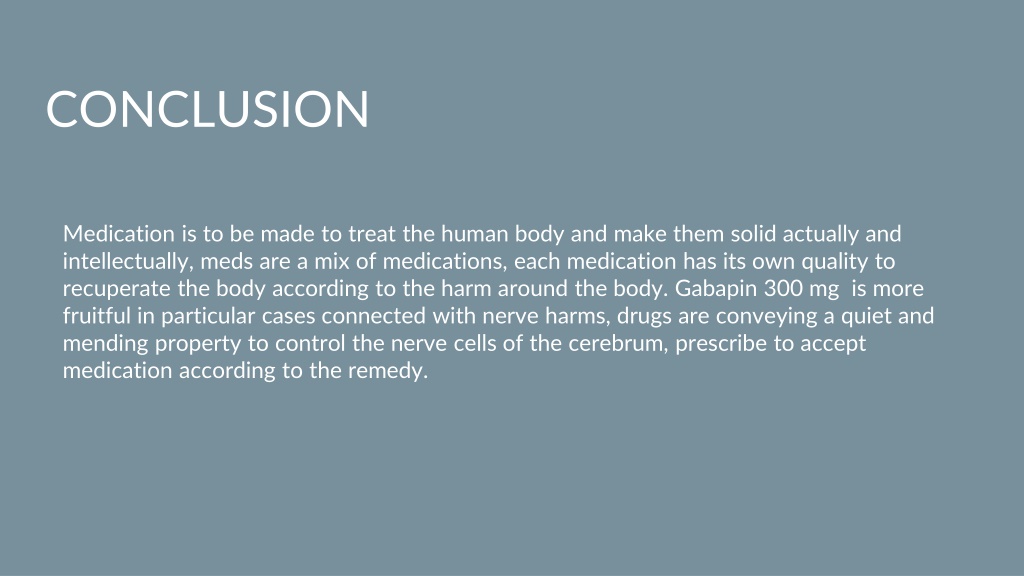 CONCLUSION

Medication is to be made to treat the human body and make them solid actually and intellectually, meds are a mix of medications, each medication has its own quality to recuperate the body according to the harm around the body. Gabapin 300 mg is more fruitful in particular cases connected with nerve harms, drugs are conveying a quiet and mending property to control the nerve cells of the cerebrum, prescribe to accept medication according to the remedy.